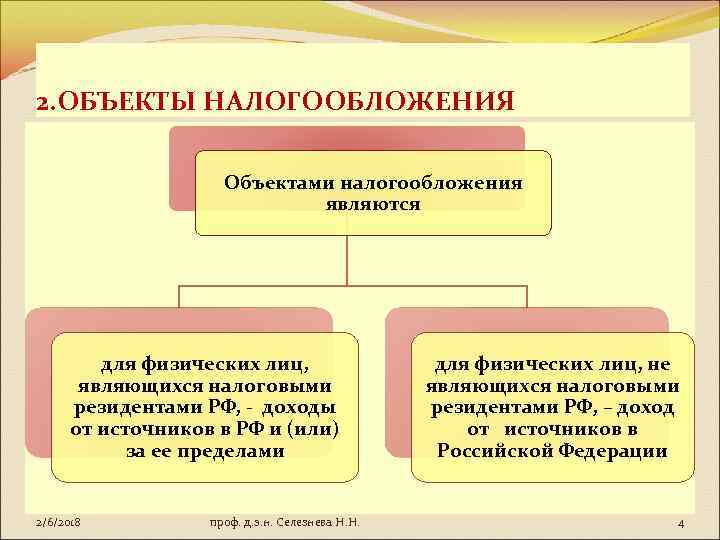 2.ОБЪЕКТЫ НАЛОГООБЛОЖЕНИЯ

Объектами налогообложения являются

для физических лиц, являющихся налоговыми резидентами РФ, - доходы от источников в РФ и (или) за ее пределами

для физических лиц, не являющихся налоговыми резидентами РФ, – доход от источников в Российской Федерации

2/6/2018

проф. д.э.н. Селезнева Н.Н.

4